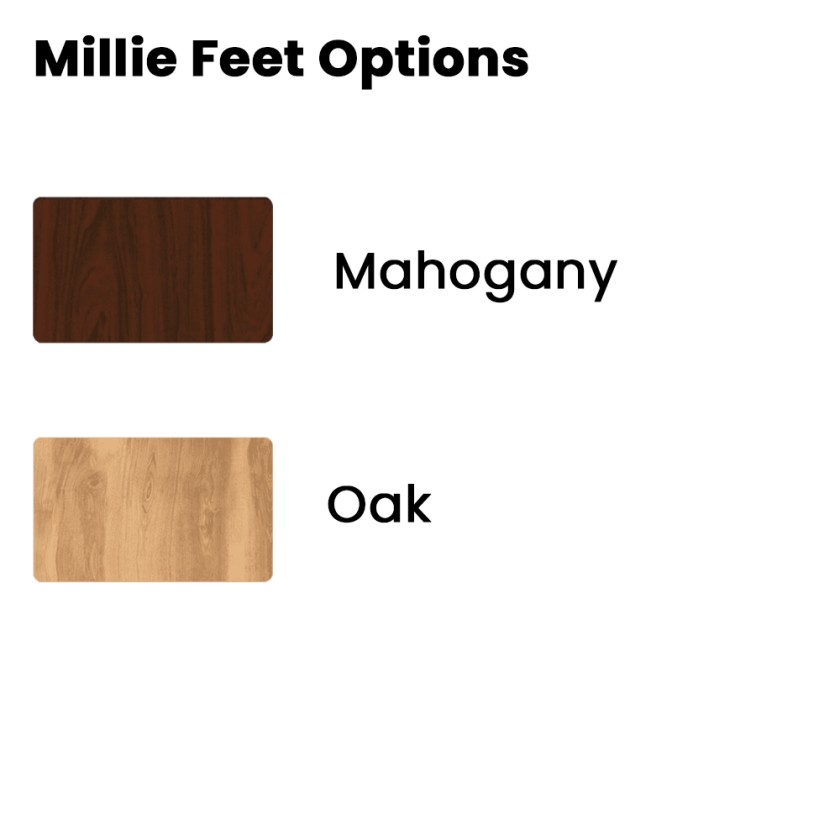 Millie Feet Options

Mahogany

Oak